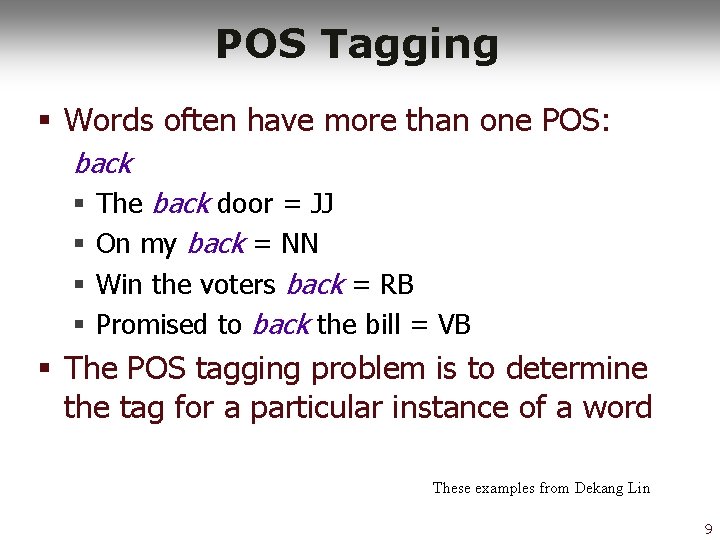 POS Tagging

▪ Words often have more than one POS:
back
▪ The back door = JJ
▪ On my back = NN
▪ Win the voters back = RB
▪ Promised to back the bill = VB

▪ The POS tagging problem is to determine the tag for a particular instance of a word

These examples from Dekang Lin

9